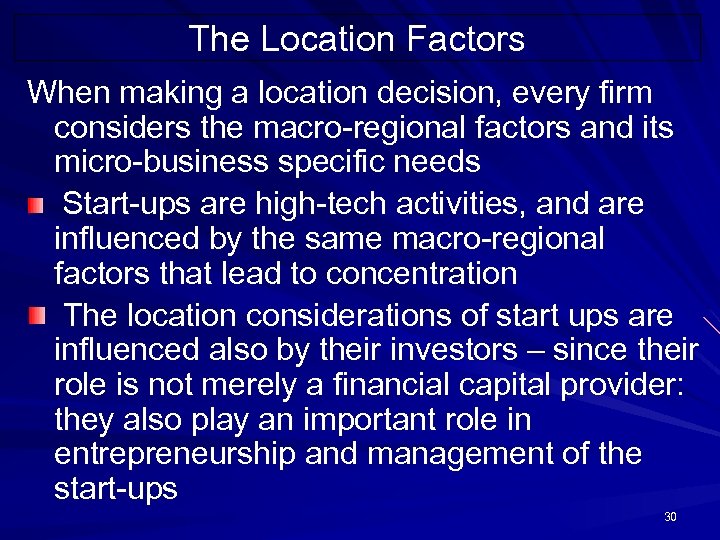 The Location Factors

When making a location decision, every firm considers the macro-regional factors and its micro-business specific needs

Start-ups are high-tech activities, and are influenced by the same macro-regional factors that lead to concentration

The location considerations of start ups are influenced also by their investors – since their role is not merely a financial capital provider: they also play an important role in entrepreneurship and management of the start-ups

30